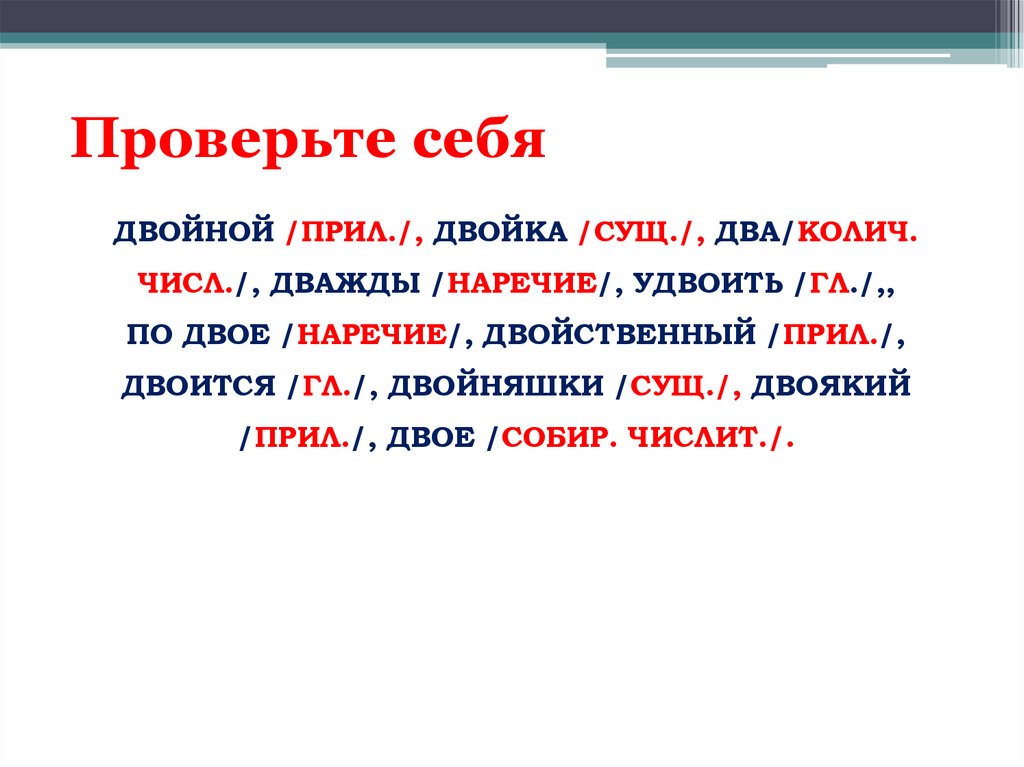 Проверьте себя

ДВОЙНОЙ /ПРИЛ./, ДВОЙКА /СУЩ./, ДВА/КОЛИЧ. ЧИСЛ./, ДВАЖДЫ /НАРЕЧИЕ/, УДВОИТЬ /ГЛ./,, ПО ДВОЕ /НАРЕЧИЕ/, ДВОЙСТВЕННЫЙ /ПРИЛ./, ДВОИТСЯ /ГЛ./, ДВОЙНЯШКИ /СУЩ./, ДВОЯКИЙ /ПРИЛ./, ДВОЕ /СОБИР. ЧИСЛИТ./.